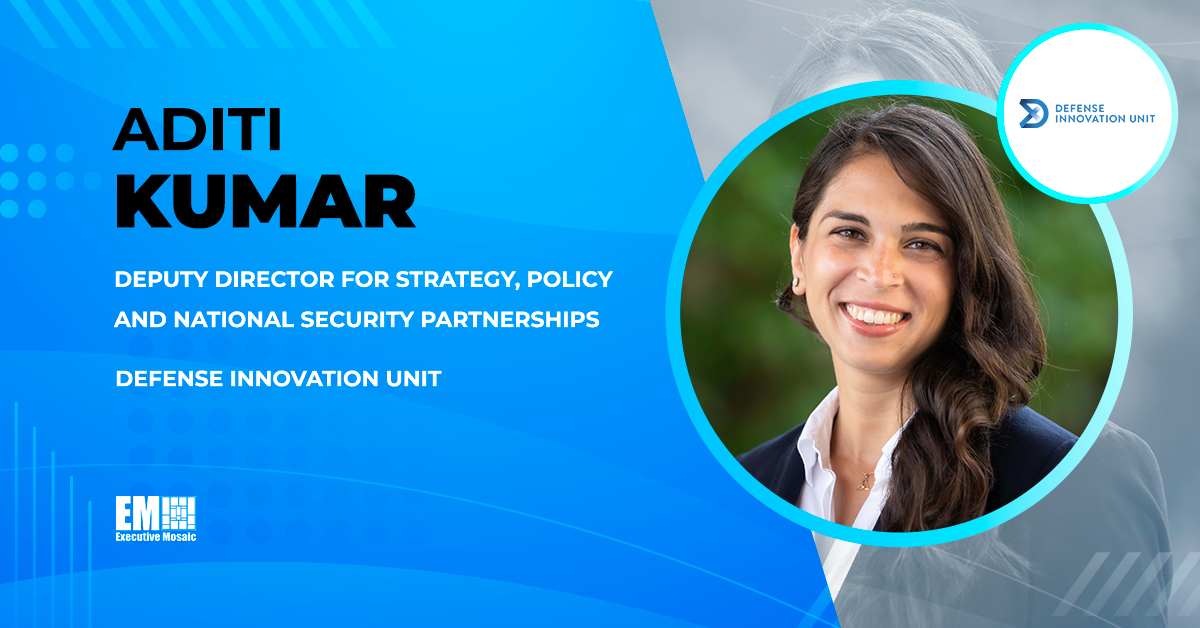 ADITI
KUMAR

DEPUTY DIRECTOR FOR STRATEGY, POLICY AND NATIONAL SECURITY PARTNERSHIPS

DEFENSE INNOVATION UNIT

DEFENSE INNOVATION UNIT

EM
Executive Mosaic